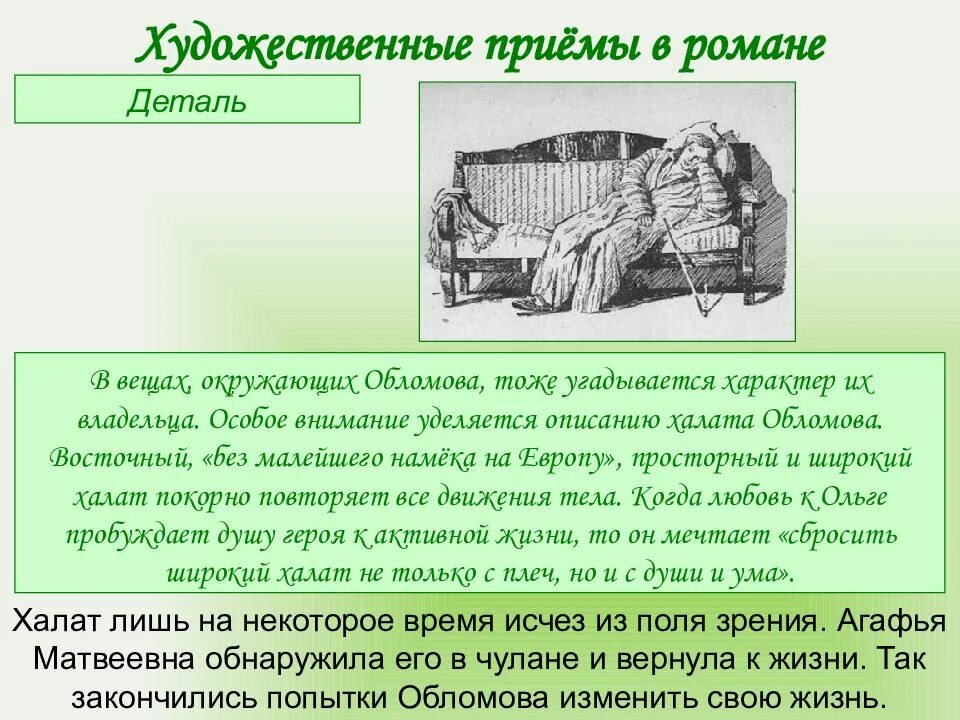 Художественные приёмы в романе

Деталь

В вещах, окружающих Обломова, тоже угадывается характер их владельца. Особое внимание уделяется описанию халата Обломова. Восточный, «без малейшего намёка на Европу», просторный и широкий халат покорно повторяет все движения тела. Когда любовь к Ольге пробуждает душу героя к активной жизни, то он мечтает «сбросить широкий халат не только с плеч, но и с души и ума».

Халат лишь на некоторое время исчез из поля зрения. Агафья Матвеевна обнаружила его в чулане и вернула к жизни. Так закончились попытки Обломова изменить свою жизнь.